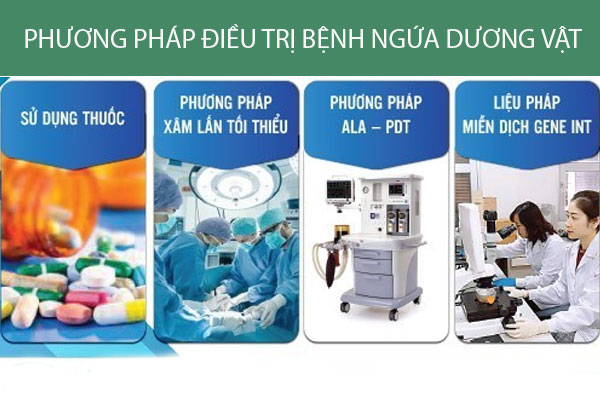 PHƯƠNG PHÁP ĐIỀU TRỊ BỆNH NGỨA DƯƠNG VẬT

SỬ DỤNG THUỐC

PHƯƠNG PHÁP XÂM LẤN TỐI THIỂU

PHƯƠNG PHÁP ALA – PDT

LIỆU PHÁP MIỄN DỊCH GENE INT